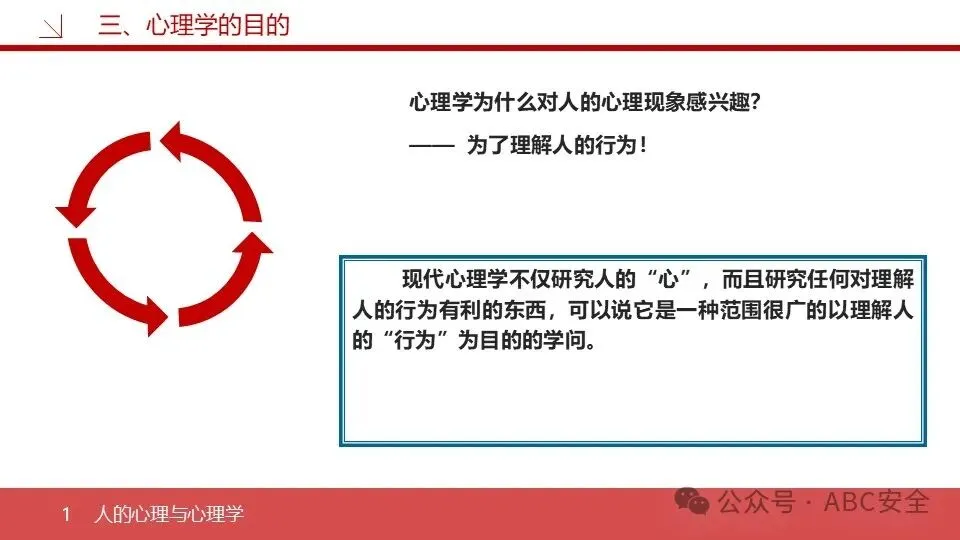 三、心理学的目的

心理学为什么对人的心理现象感兴趣？

—— 为了理解人的行为！

现代心理学不仅研究人的“心”，而且研究任何对理解人的行为有利的东西，可以说它是一种范围很广的以理解人的“行为”为目的的学问。

1 人的心理与心理学

公众号 · ABC安全